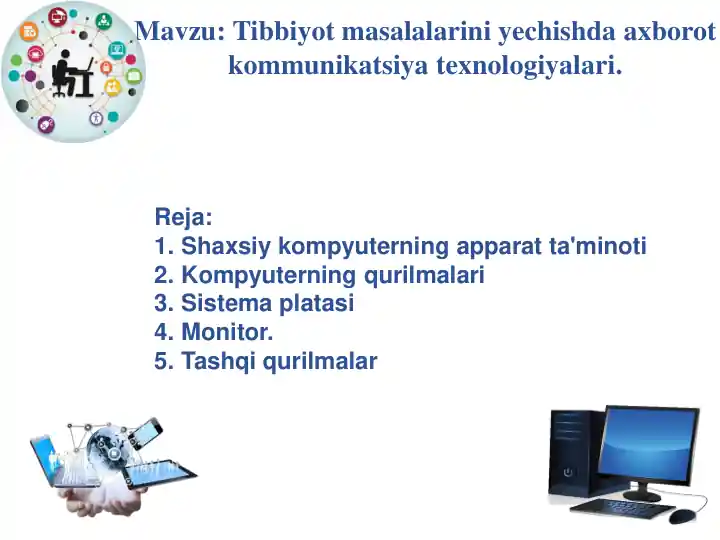 Mavzu: Tibbiyot masalalarini yechishda axborot kommunikatsiya texnologiyalari.

Reja:
1. Shaxsiy kompyuterning apparat ta'minoti
2. Kompyuterning qurilmalari
3. Sistema platasi
4. Monitor.
5. Tashqi qurilmalar